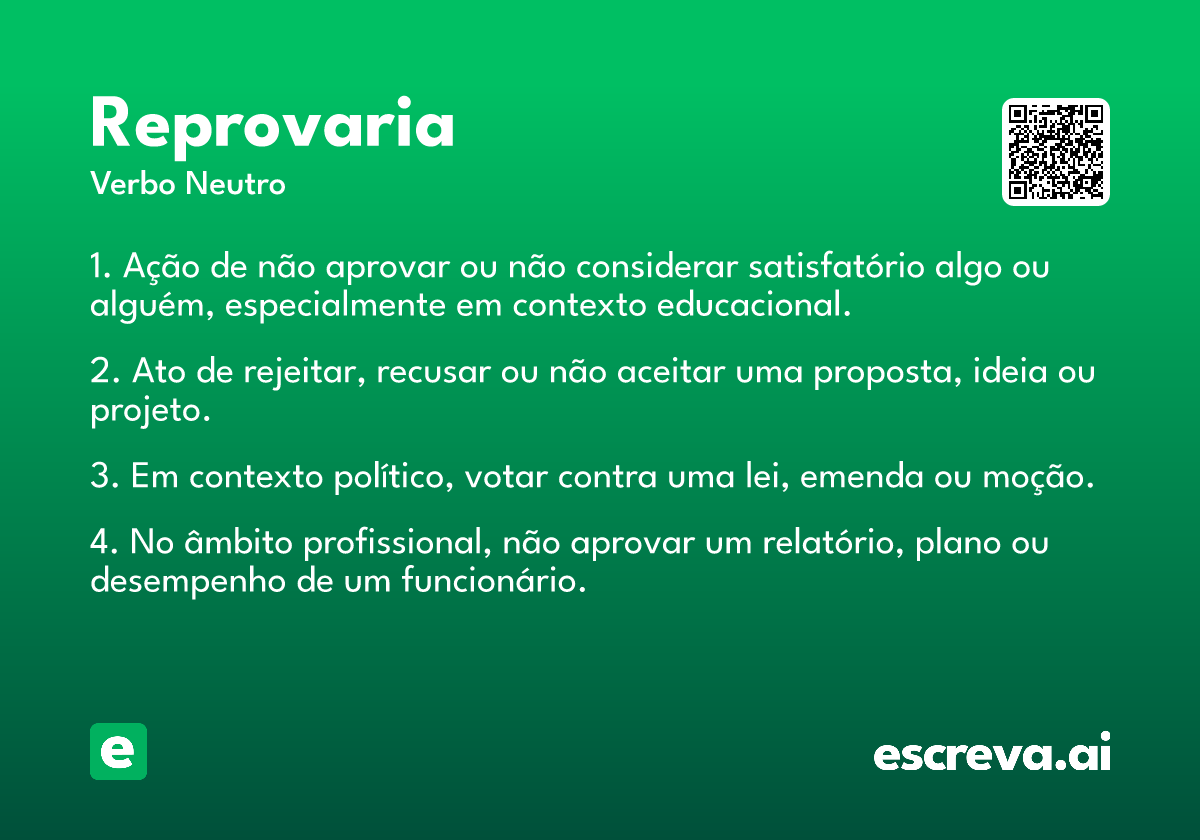 Reprovaria
Verbo Neutro

1. Ação de não aprovar ou não considerar satisfatório algo ou alguém, especialmente em contexto educacional.

2. Ato de rejeitar, recusar ou não aceitar uma proposta, ideia ou projeto.

3. Em contexto político, votar contra uma lei, emenda ou moção.

4. No âmbito profissional, não aprovar um relatório, plano ou desempenho de um funcionário.

e

escreva.ai